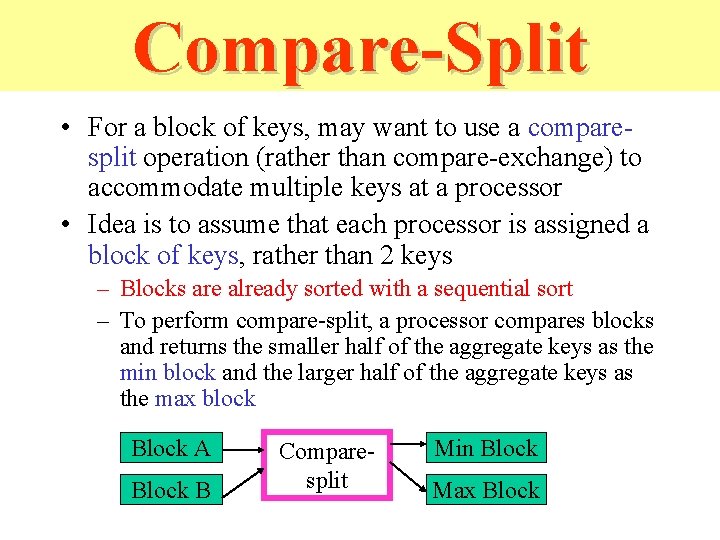 Compare-Split

• For a block of keys, may want to use a compare-split operation (rather than compare-exchange) to accommodate multiple keys at a processor

• Idea is to assume that each processor is assigned a block of keys, rather than 2 keys

– Blocks are already sorted with a sequential sort

– To perform compare-split, a processor compares blocks and returns the smaller half of the aggregate keys as the min block and the larger half of the aggregate keys as the max block

Block A

Block B

Compare-split

Min Block

Max Block